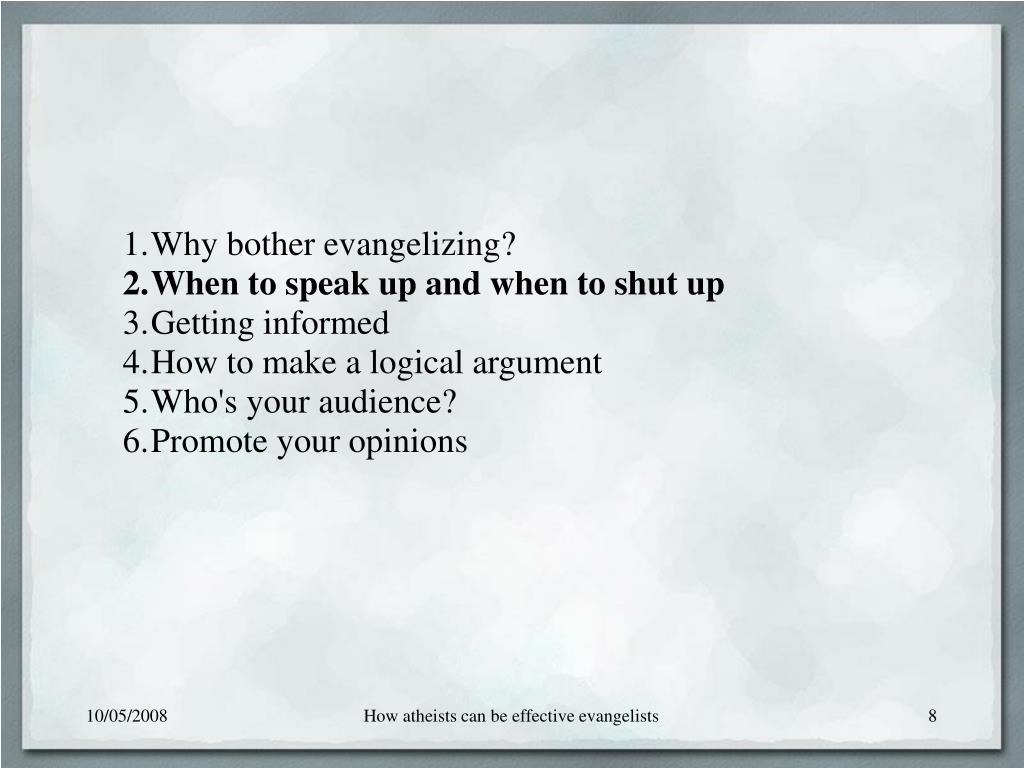 1. Why bother evangelizing?
2. When to speak up and when to shut up
3. Getting informed
4. How to make a logical argument
5. Who's your audience?
6. Promote your opinions

10/05/2008
How atheists can be effective evangelists
8